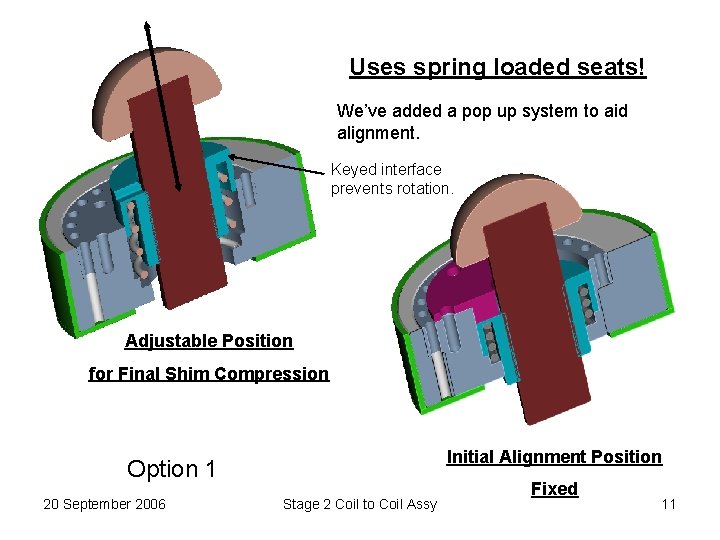 Uses spring loaded seats!

We've added a pop up system to aid alignment.

Keyed interface prevents rotation.

Adjustable Position

for Final Shim Compression

Option 1

Initial Alignment Position

Fixed

20 September 2006

Stage 2 Coil to Coil Assy

11